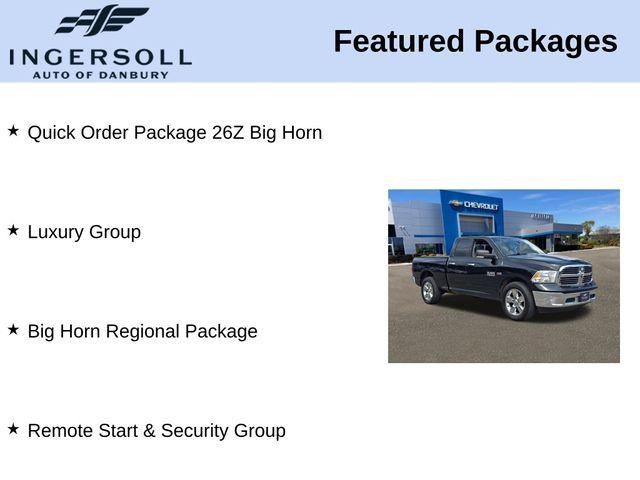 INGERSOLL
AUTO OF DANBURY

Featured Packages

★ Quick Order Package 26Z Big Horn

★ Luxury Group

★ Big Horn Regional Package

★ Remote Start & Security Group

CHEVROLET